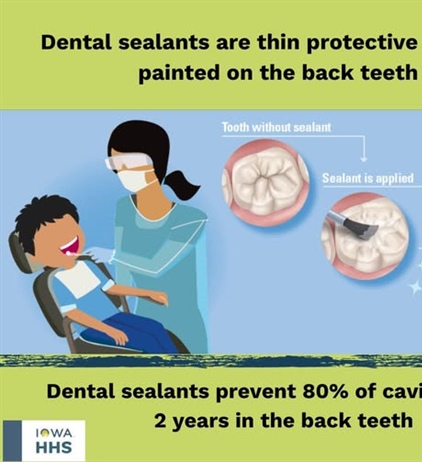 Dental sealants are thin protective
painted on the back teeth

Tooth without sealant

Sealant is applied

Dental sealants prevent 80% of cavi
2 years in the back teeth

IOWA
HHS